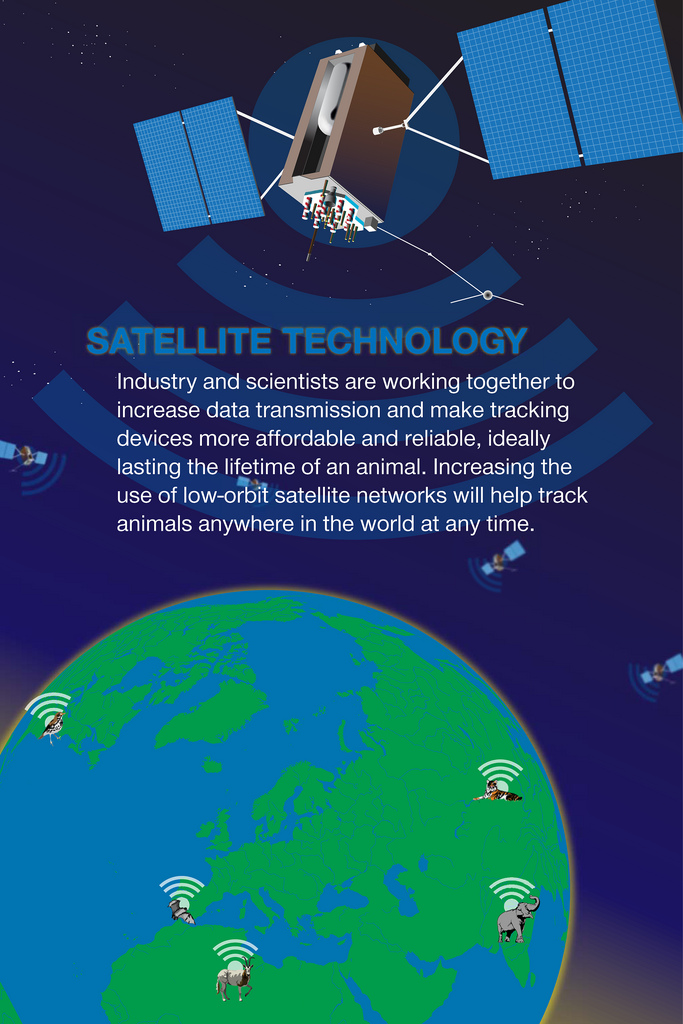 SATELLITE TECHNOLOGY

Industry and scientists are working together to increase data transmission and make tracking devices more affordable and reliable, ideally lasting the lifetime of an animal. Increasing the use of low-orbit satellite networks will help track animals anywhere in the world at any time.